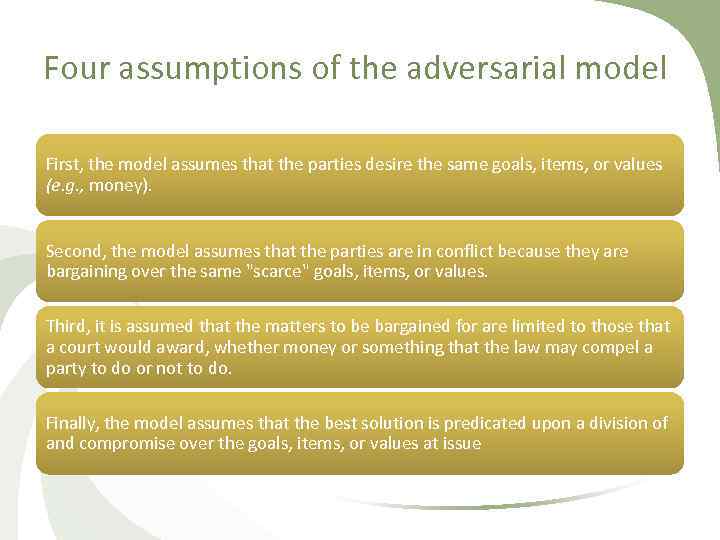 Four assumptions of the adversarial model

First, the model assumes that the parties desire the same goals, items, or values (e.g., money).

Second, the model assumes that the parties are in conflict because they are bargaining over the same "scarce" goals, items, or values.

Third, it is assumed that the matters to be bargained for are limited to those that a court would award, whether money or something that the law may compel a party to do or not to do.

Finally, the model assumes that the best solution is predicated upon a division of and compromise over the goals, items, or values at issue